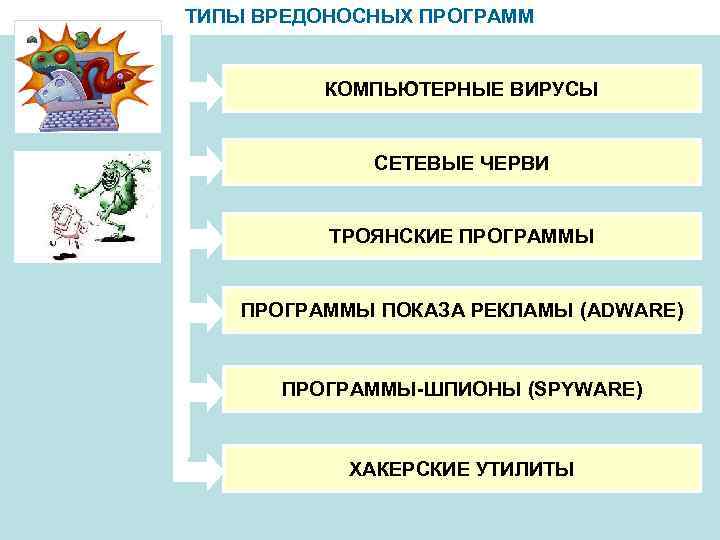 ТИПЫ ВРЕДОНОСНЫХ ПРОГРАММ

КОМПЬЮТЕРНЫЕ ВИРУСЫ

СЕТЕВЫЕ ЧЕРВИ

ТРОЯНСКИЕ ПРОГРАММЫ

ПРОГРАММЫ ПОКАЗА РЕКЛАМЫ (ADWARE)

ПРОГРАММЫ-ШПИОНЫ (SPYWARE)

ХАКЕРСКИЕ УТИЛИТЫ